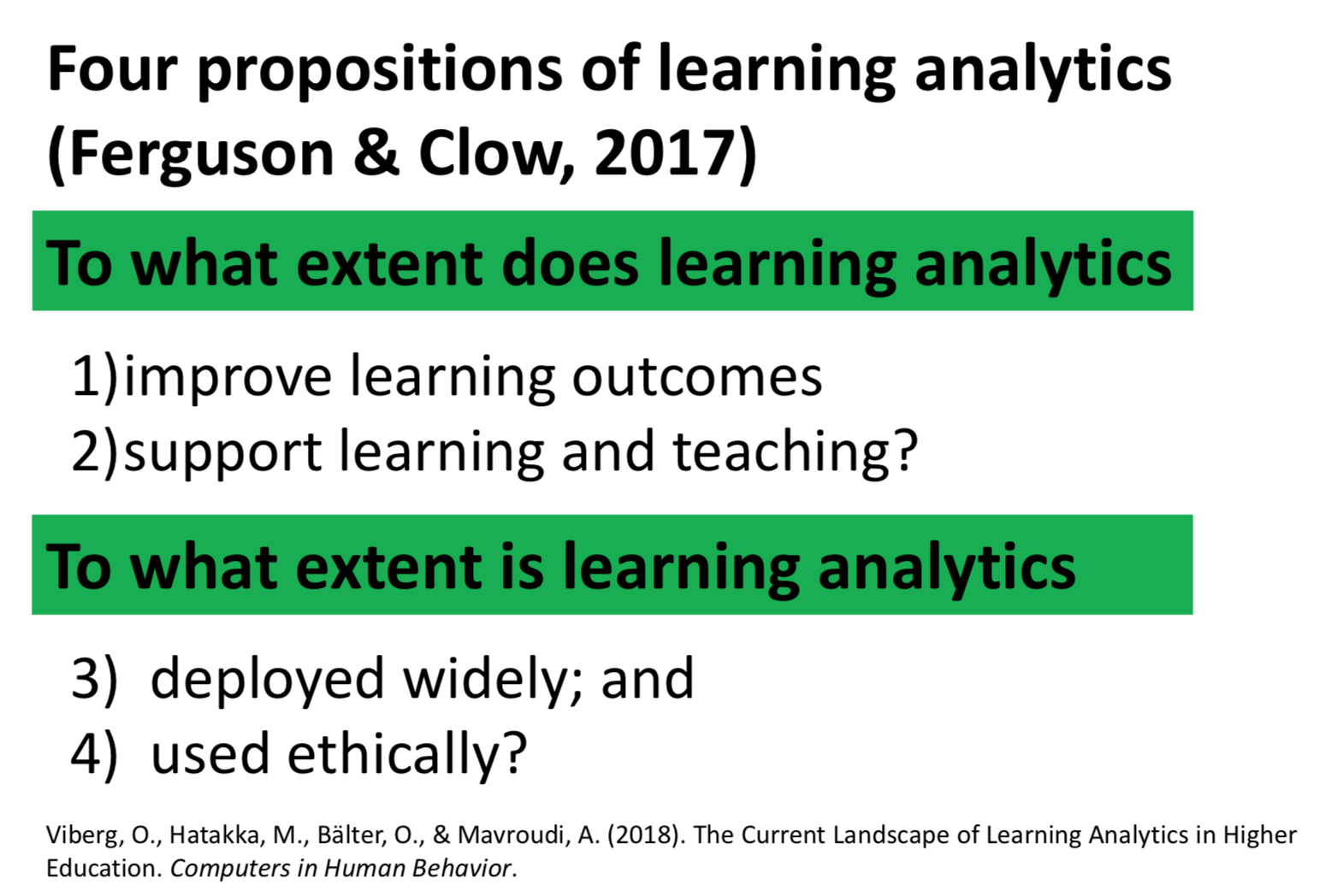 Four propositions of learning analytics (Ferguson & Clow, 2017)

To what extent does learning analytics

1)improve learning outcomes
2)support learning and teaching?

To what extent is learning analytics

3) deployed widely; and
4) used ethically?

Viberg, O., Hatakka, M., Bälter, O., & Mavroudi, A. (2018). The Current Landscape of Learning Analytics in Higher Education. Computers in Human Behavior.